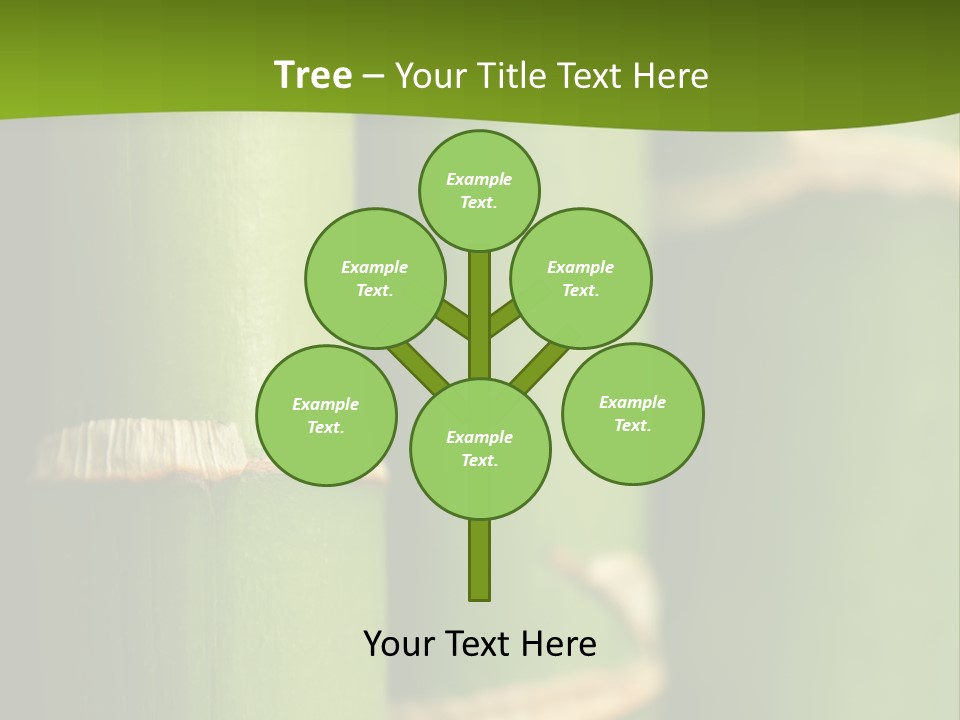 Tree – Your Title Text Here

Example Text.

Example Text.

Example Text.

Example Text.

Example Text.

Example Text.

Your Text Here